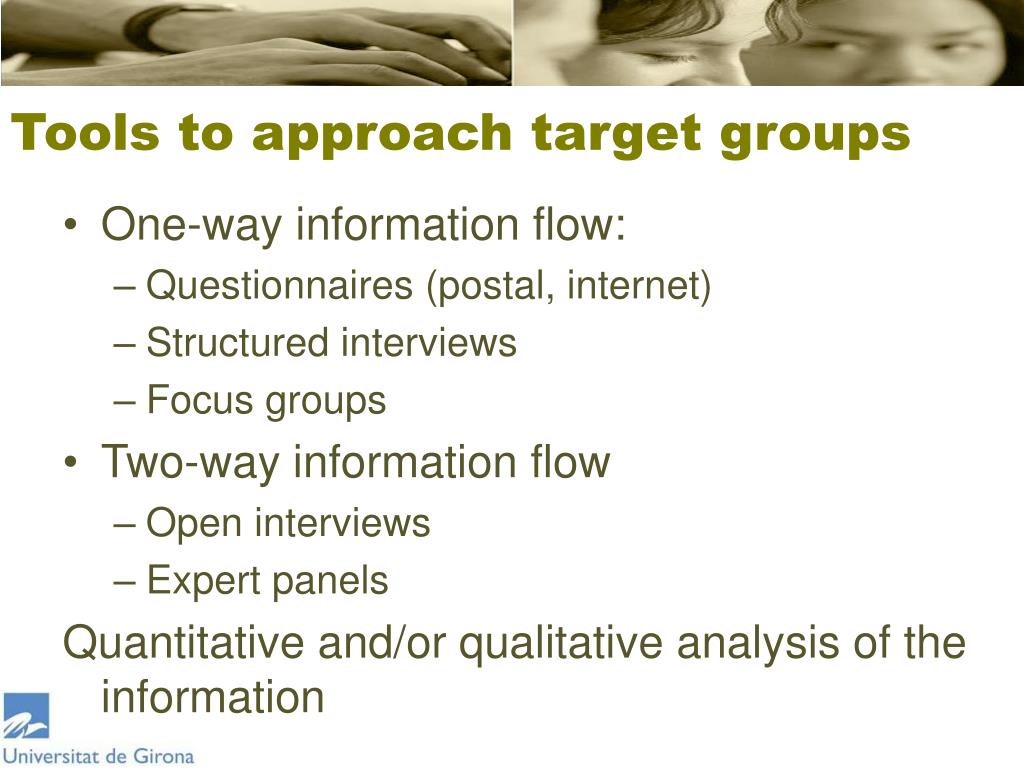 Tools to approach target groups

• One-way information flow:
– Questionnaires (postal, internet)
– Structured interviews
– Focus groups
• Two-way information flow
– Open interviews
– Expert panels

Quantitative and/or qualitative analysis of the information

Universitat de Girona